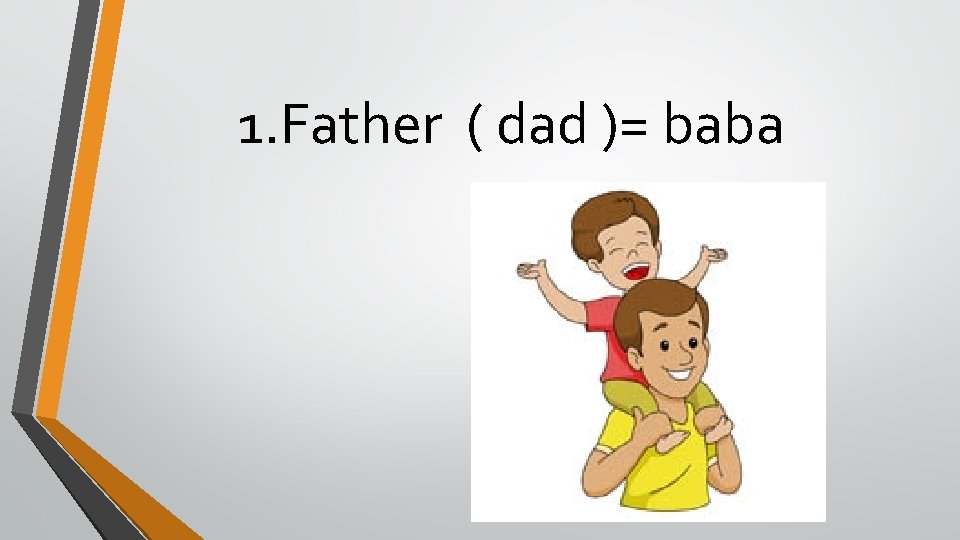 1.Father ( dad )= baba